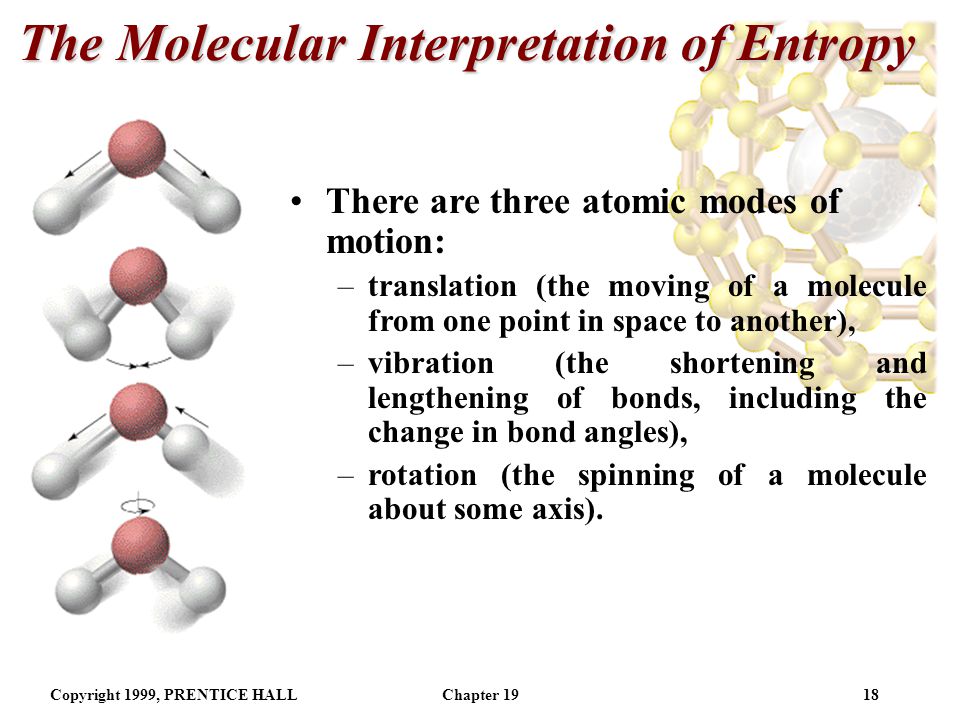 The Molecular Interpretation of Entropy

• There are three atomic modes of motion:
  – translation (the moving of a molecule from one point in space to another),
  – vibration (the shortening and lengthening of bonds, including the change in bond angles),
  – rotation (the spinning of a molecule about some axis).

Copyright 1999, PRENTICE HALL   Chapter 19   18